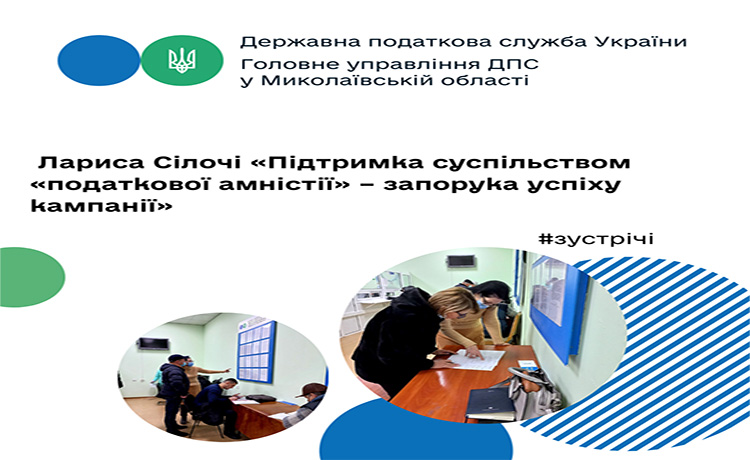 Державна податкова служба України
Головне управління ДПС у Миколаївській області

Лариса Сілочі «Підтримка суспільством «податкової амністії» – запорука успіху кампанії»

#зустрічі